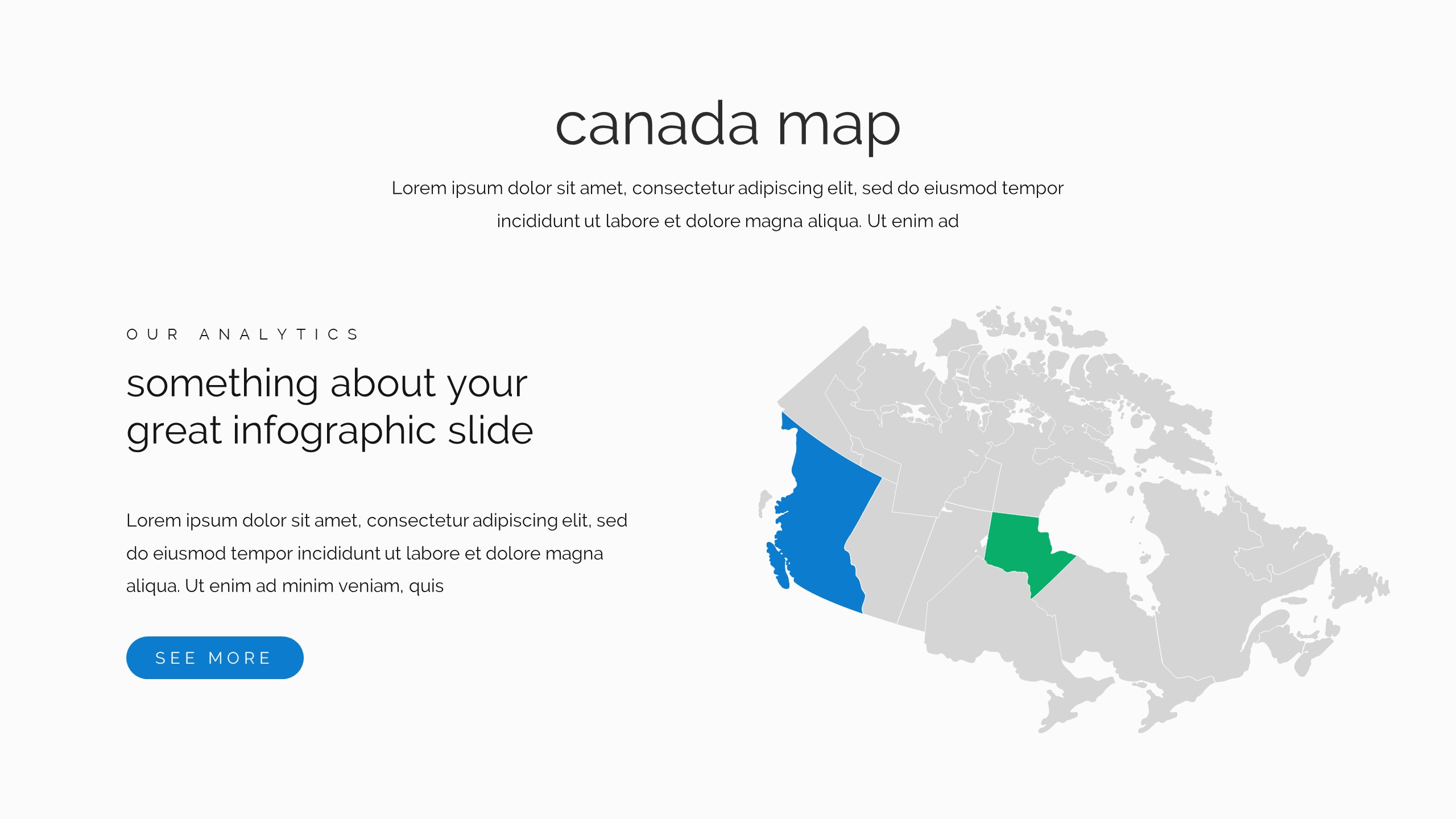 canada map

Lorem ipsum dolor sit amet, consectetur adipiscing elit, sed do eiusmod tempor incididunt ut labore et dolore magna aliqua. Ut enim ad

OUR ANALYTICS

something about your great infographic slide

Lorem ipsum dolor sit amet, consectetur adipiscing elit, sed do eiusmod tempor incididunt ut labore et dolore magna aliqua. Ut enim ad minim veniam, quis

SEE MORE